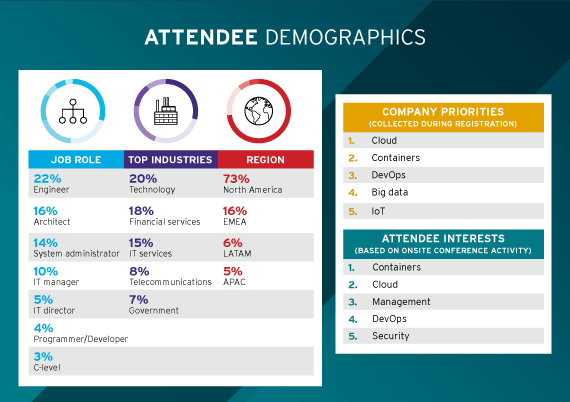 ATTENDEE DEMOGRAPHICS

| JOB ROLE | TOP INDUSTRIES | REGION |
|---|---|---|
| 22% Engineer | 20% Technology | 73% North America |
| 16% Architect | 18% Financial services | 16% EMEA |
| 14% System administrator | 15% IT services | 6% LATAM |
| 10% IT manager | 8% Telecommunications | 5% APAC |
| 5% IT director | 7% Government | |
| 4% Programmer/Developer | | |
| 3% C-level | | |

COMPANY PRIORITIES
(COLLECTED DURING REGISTRATION)

1. Cloud
2. Containers
3. DevOps
4. Big data
5. IoT

ATTENDEE INTERESTS
(BASED ON ONSITE CONFERENCE ACTIVITY)

1. Containers
2. Cloud
3. Management
4. DevOps
5. Security